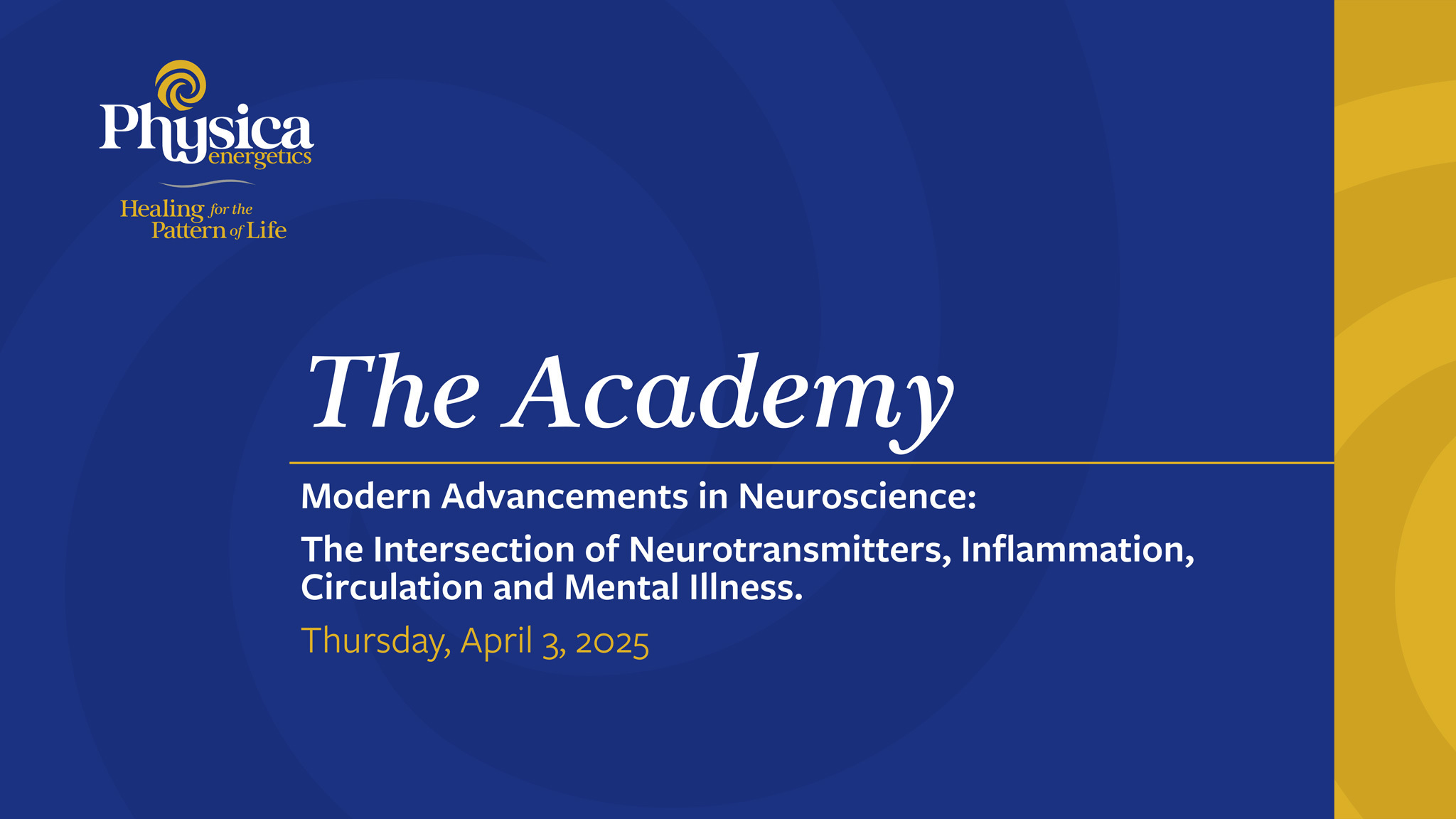 Physica energetics

Healing for the Pattern of Life

The Academy

Modern Advancements in Neuroscience:

The Intersection of Neurotransmitters, Inflammation, Circulation and Mental Illness.

Thursday, April 3, 2025